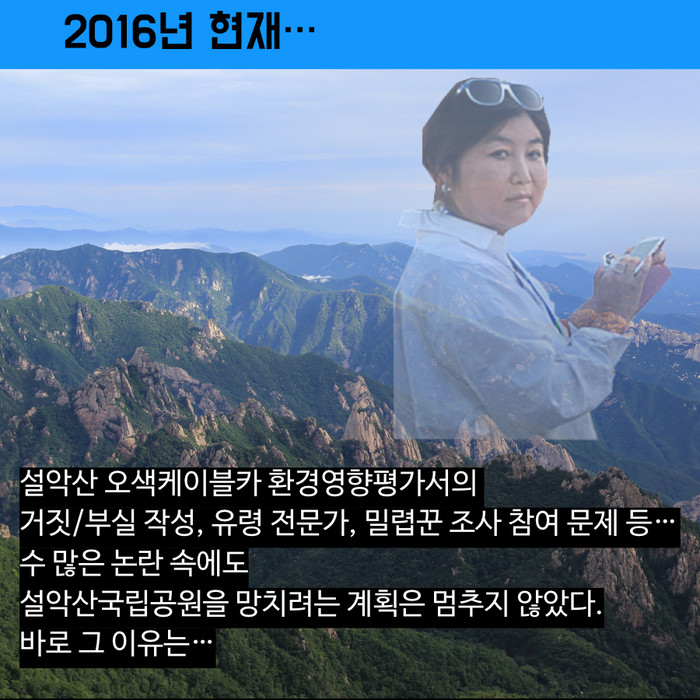 2016년 현재…

설악산 오색케이블카 환경영향평가서의
거짓/부실 작성, 유령 전문가, 밀렵꾼 조사 참여 문제 등…
수 많은 논란 속에도
설악산국립공원을 망치려는 계획은 멈추지 않았다.
바로 그 이유는…